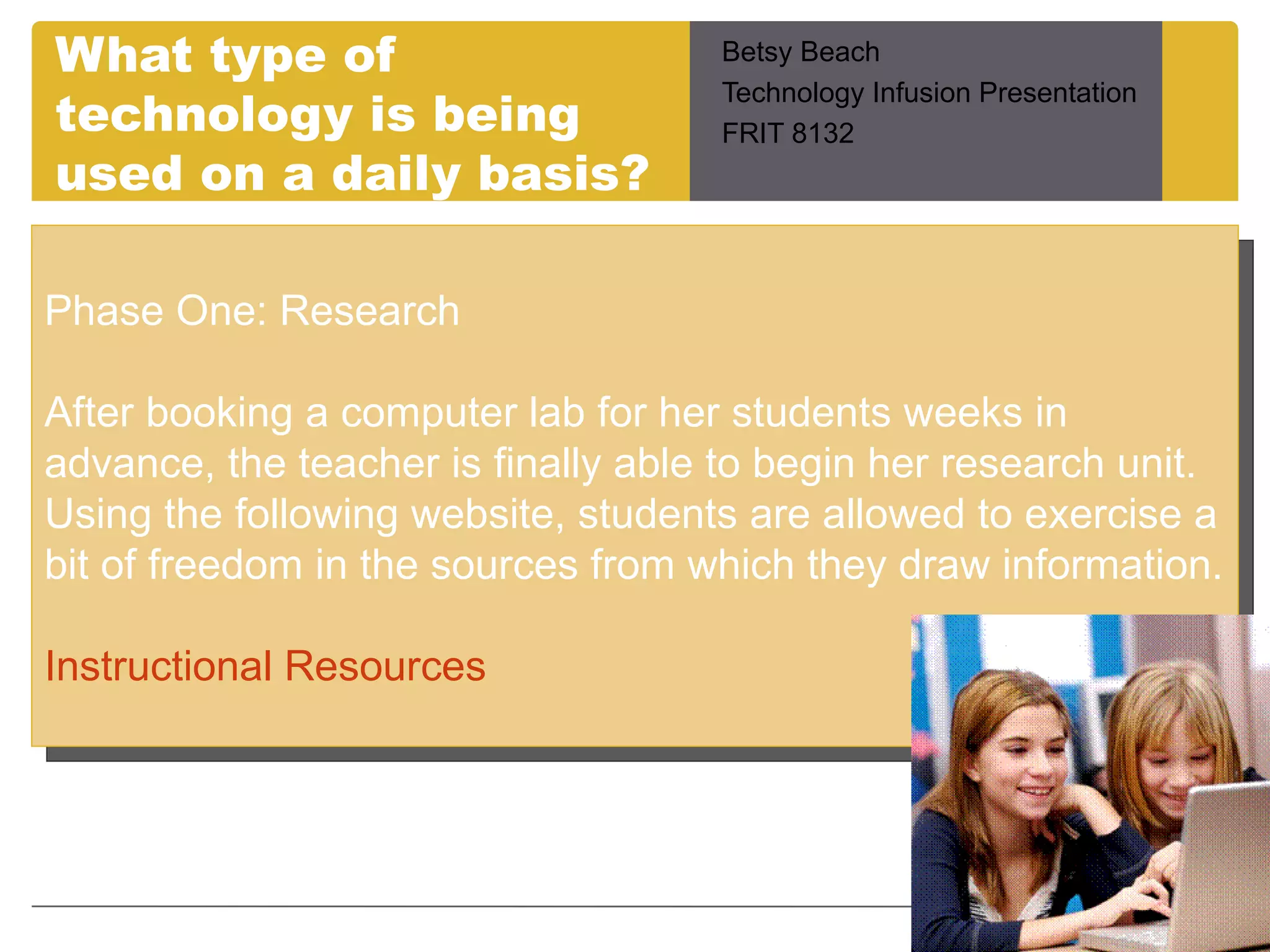 What type of technology is being used on a daily basis?

Betsy Beach
Technology Infusion Presentation
FRIT 8132

Phase One: Research

After booking a computer lab for her students weeks in advance, the teacher is finally able to begin her research unit. Using the following website, students are allowed to exercise a bit of freedom in the sources from which they draw information.

Instructional Resources